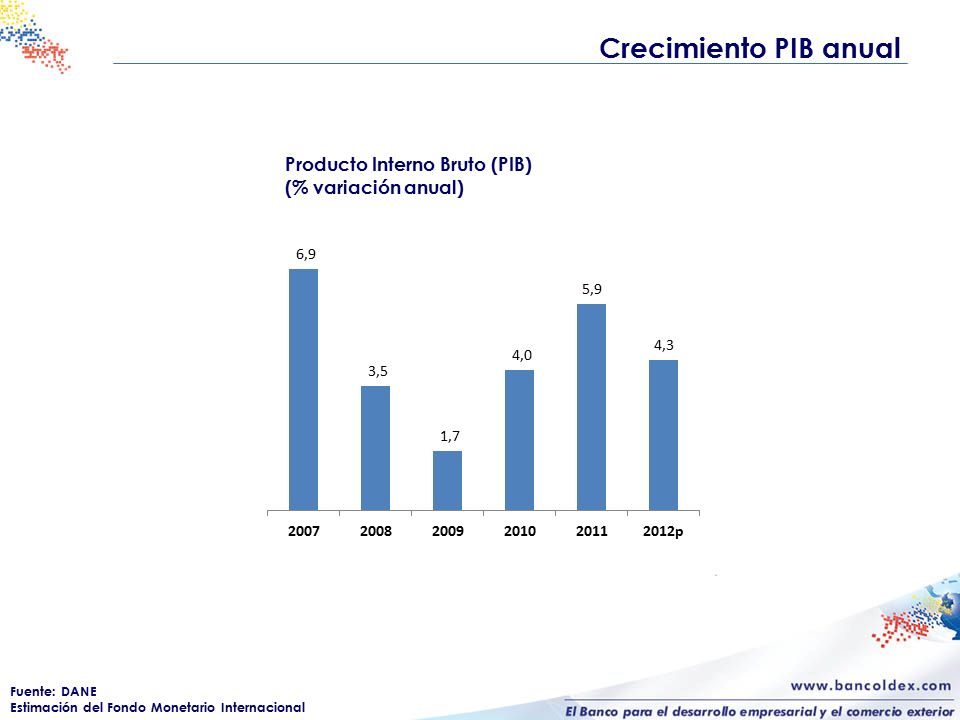 Crecimiento PIB anual

Producto Interno Bruto (PIB)
(% variación anual)

6,9
3,5
1,7
4,0
5,9
4,3

2007 2008 2009 2010 2011 2012p

Fuente: DANE
Estimación del Fondo Monetario Internacional

www.bancoldex.com
El Banco para el desarrollo empresarial y el comercio exterior